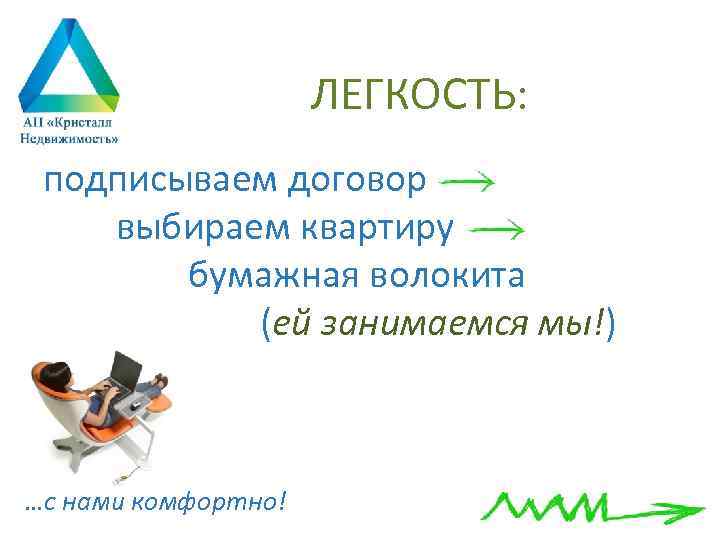 АН «Кристалл Недвижимость»

ЛЕГКОСТЬ:

подписываем договор →
выбираем квартиру →
бумажная волокита
(ей занимаемся мы!)

…с нами комфортно!